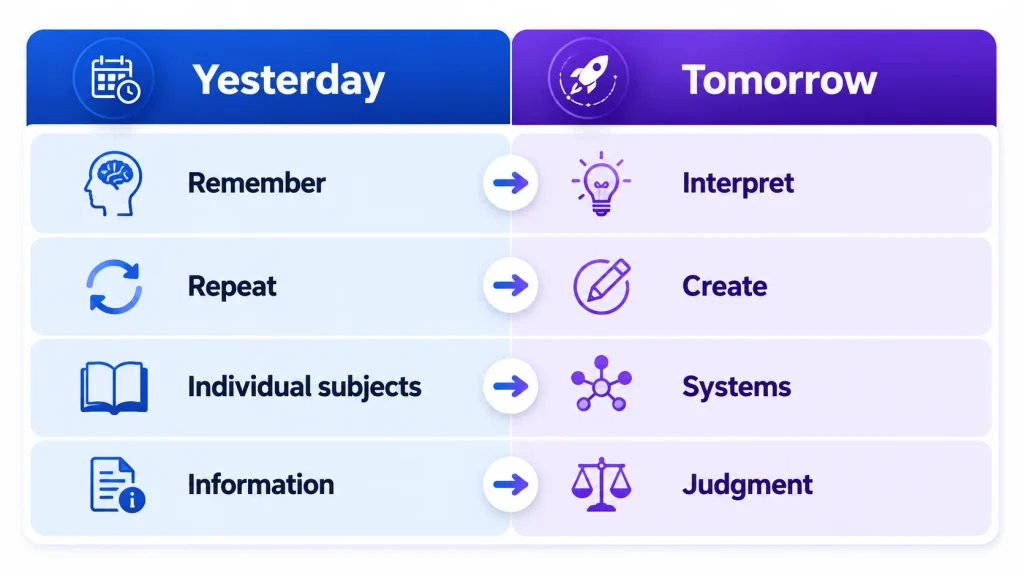 | Yesterday | Tomorrow |
|---|---|
| Remember | Interpret |
| Repeat | Create |
| Individual subjects | Systems |
| Information | Judgment |